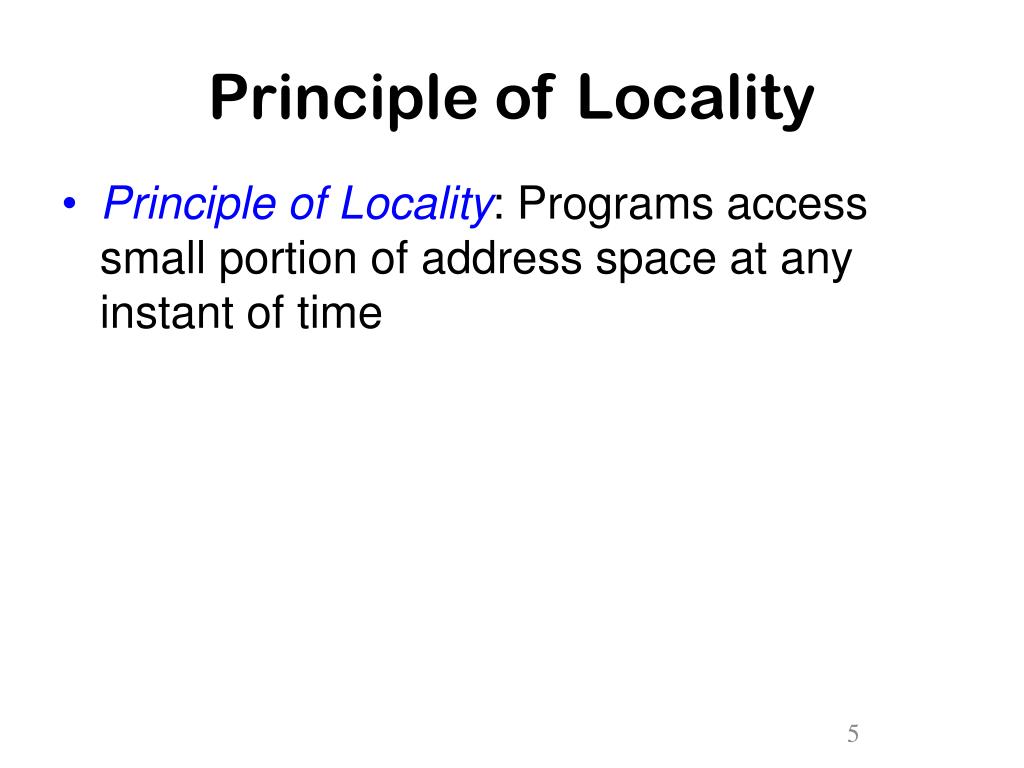 Principle of Locality

• Principle of Locality: Programs access small portion of address space at any instant of time

5